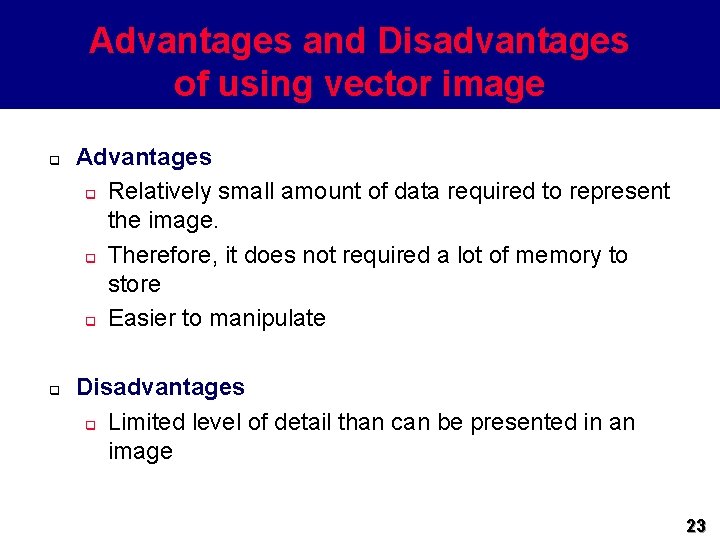 Advantages and Disadvantages of using vector image

Advantages

Relatively small amount of data required to represent the image.

Therefore, it does not required a lot of memory to store

Easier to manipulate

Disadvantages

Limited level of detail than can be presented in an image

23